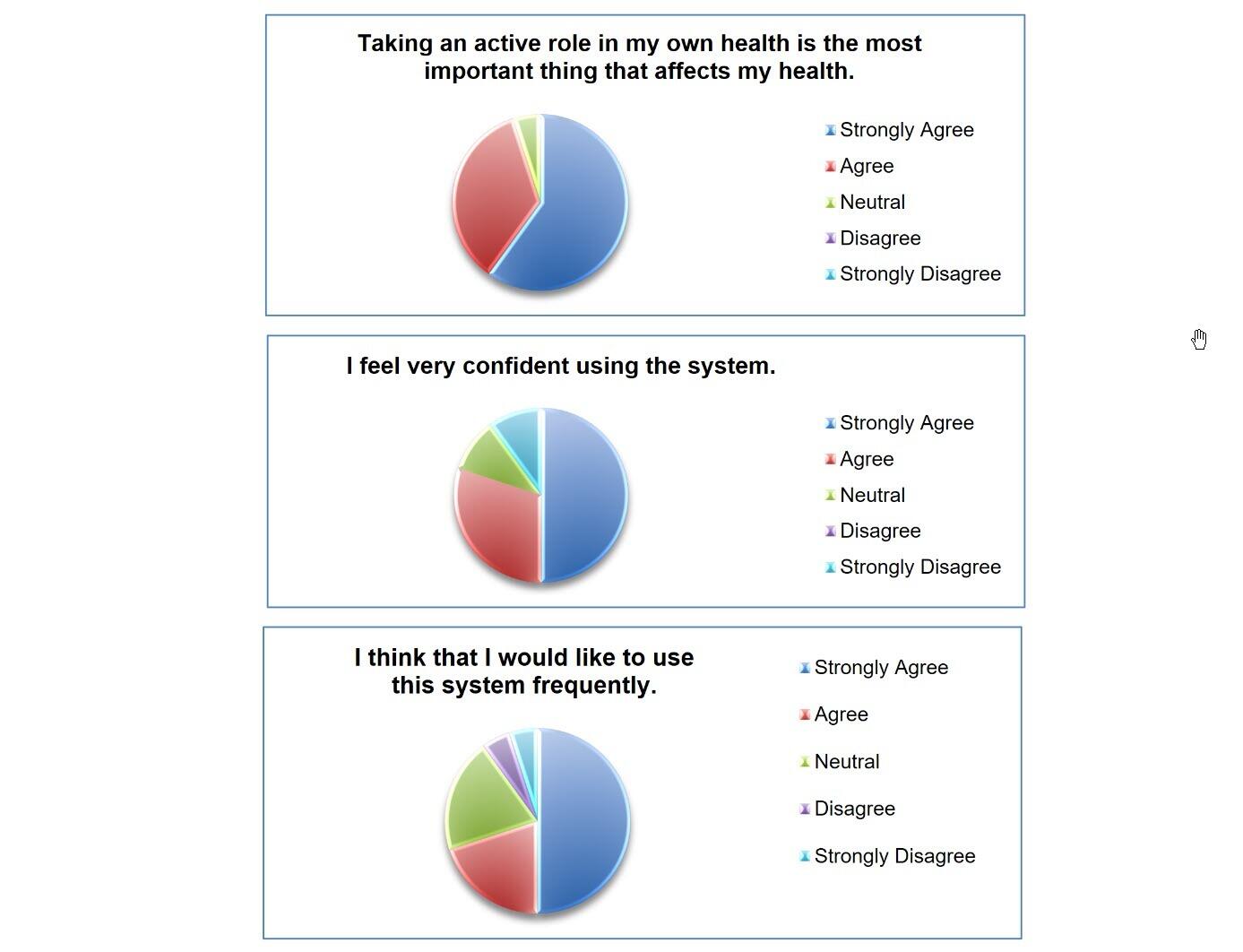 Taking an active role in my own health is the most important thing that affects my health.

Strongly Agree
Agree
Neutral
Disagree
Strongly Disagree

I feel very confident using the system.

Strongly Agree
Agree
Neutral
Disagree
Strongly Disagree

I think that I would like to use this system frequently.

Strongly Agree
Agree
Neutral
Disagree
Strongly Disagree